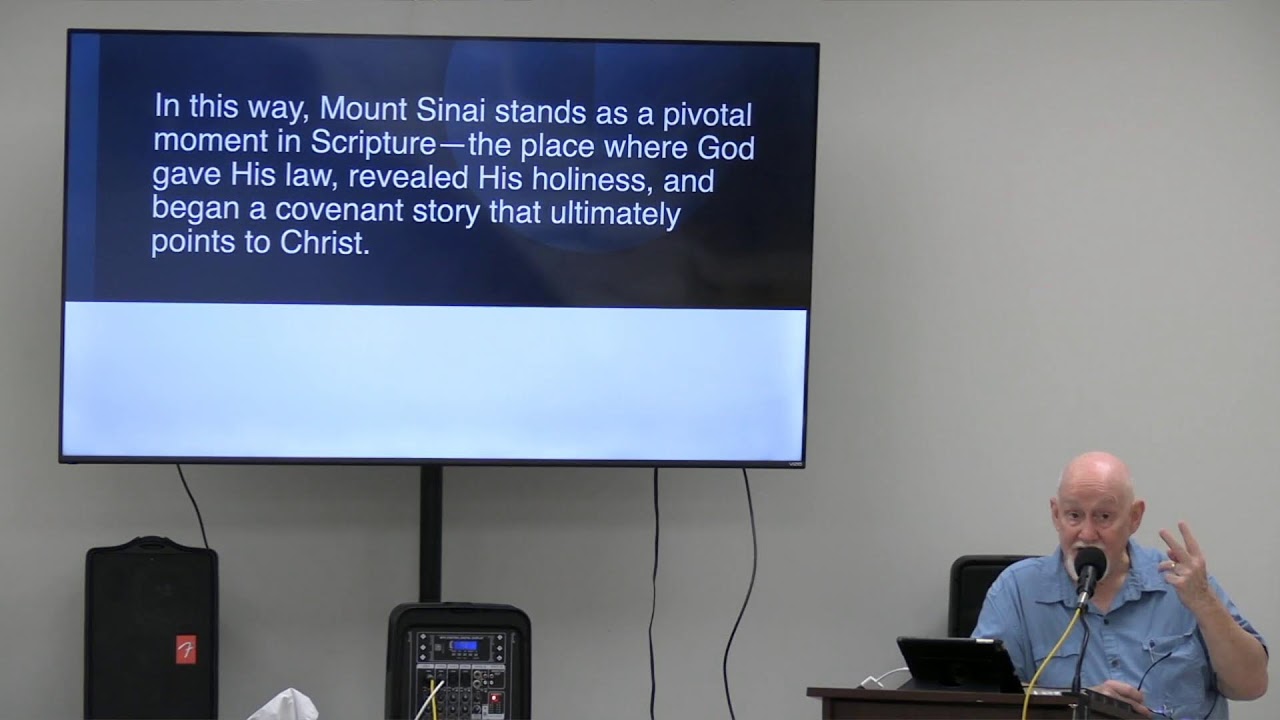 In this way, Mount Sinai stands as a pivotal moment in Scripture—the place where God gave His law, revealed His holiness, and began a covenant story that ultimately points to Christ.